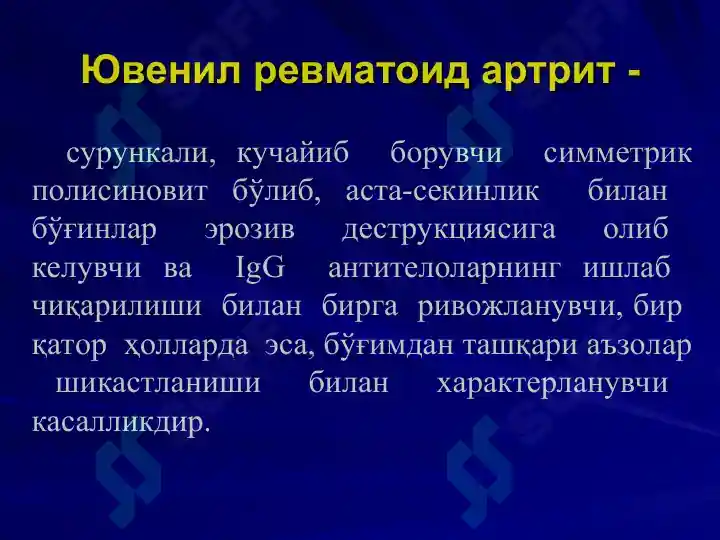 Ювенил ревматоид артрит -

сурункали, кучайиб борувчи симметрик полисиновит бўлиб, аста-секинлик билан бўғинлар эрозив деструкциясига олиб келувчи ва IgG антителоларнинг ишлаб чиқарилиши билан бирга ривожланувчи, бир қатор ҳолларда эса, бўғимдан ташқари аъзолар шикастланиши билан характерланувчи касалликдир.